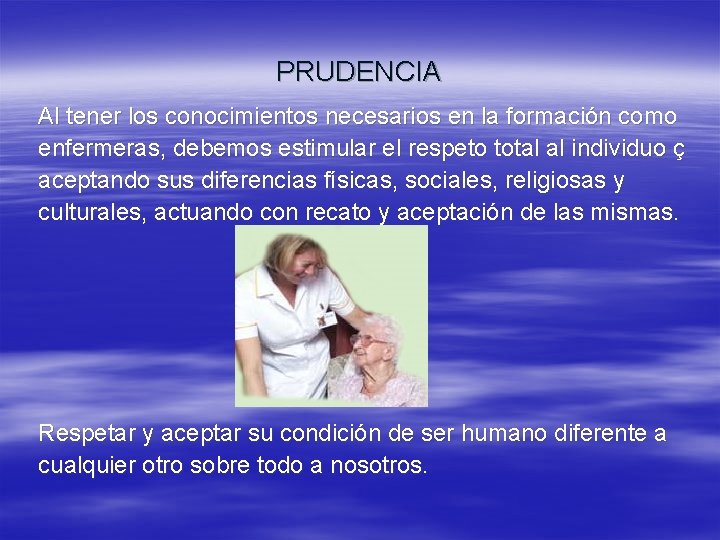 PRUDENCIA

Al tener los conocimientos necesarios en la formación como enfermeras, debemos estimular el respeto total al individuo ç aceptando sus diferencias físicas, sociales, religiosas y culturales, actuando con recato y aceptación de las mismas.

Respetar y aceptar su condición de ser humano diferente a cualquier otro sobre todo a nosotros.